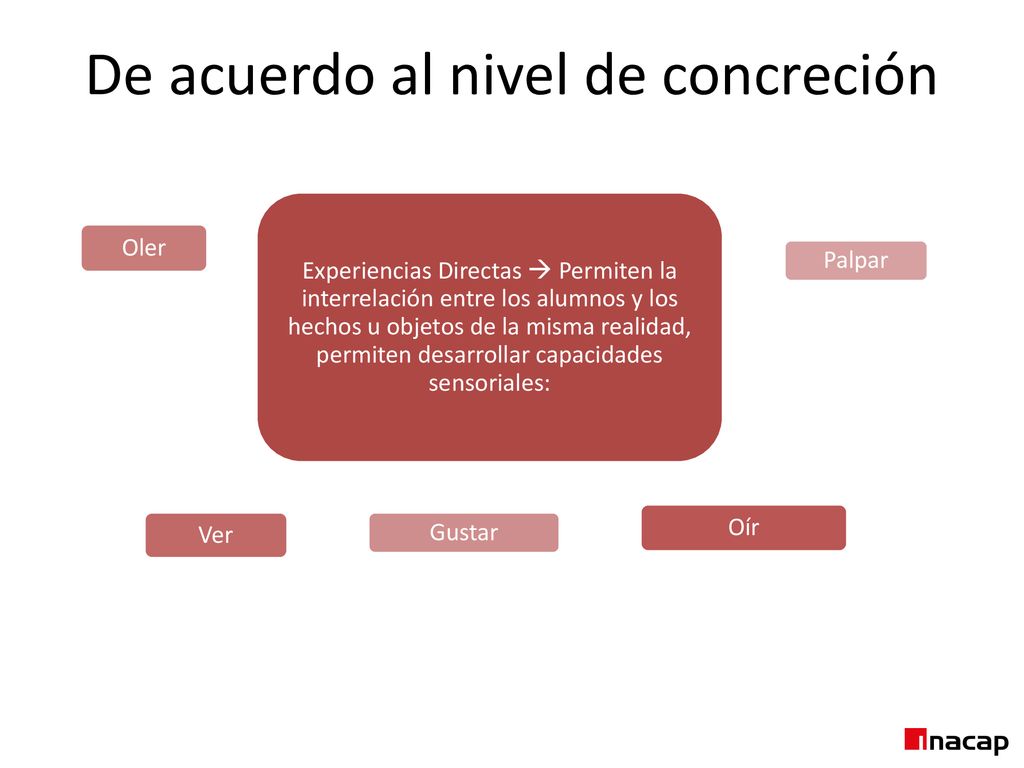 De acuerdo al nivel de concreción

Oler

Experiencias Directas → Permiten la interrelación entre los alumnos y los hechos u objetos de la misma realidad, permiten desarrollar capacidades sensoriales:

Palpar

Ver

Gustar

Oír

inacap